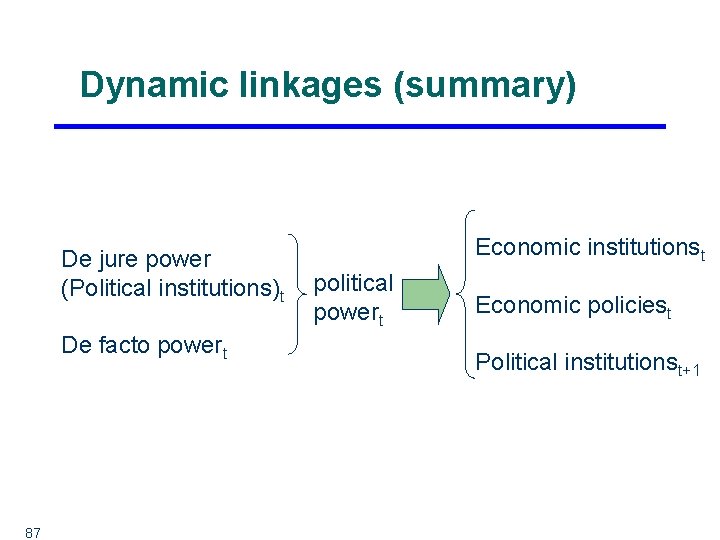 Dynamic linkages (summary)

De jure power
(Political institutions)$_t$

De facto power$_t$

political power$_t$

Economic institutions$_t$

Economic policies$_t$

Political institutions$_{t+1}$

87